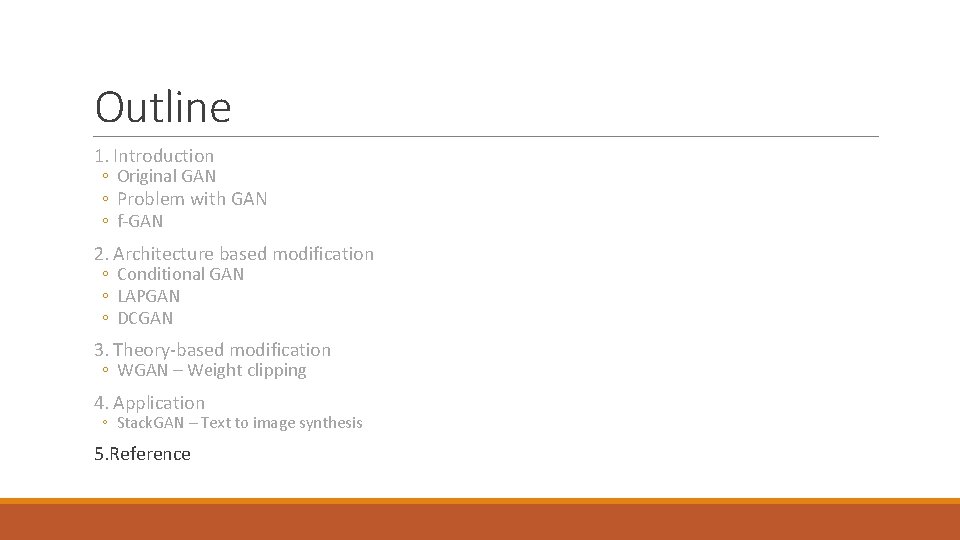 Outline

1. Introduction
◦ Original GAN
◦ Problem with GAN
◦ f-GAN

2. Architecture based modification
◦ Conditional GAN
◦ LAPGAN
◦ DCGAN

3. Theory-based modification
◦ WGAN – Weight clipping

4. Application
◦ StackGAN – Text to image synthesis

5.Reference